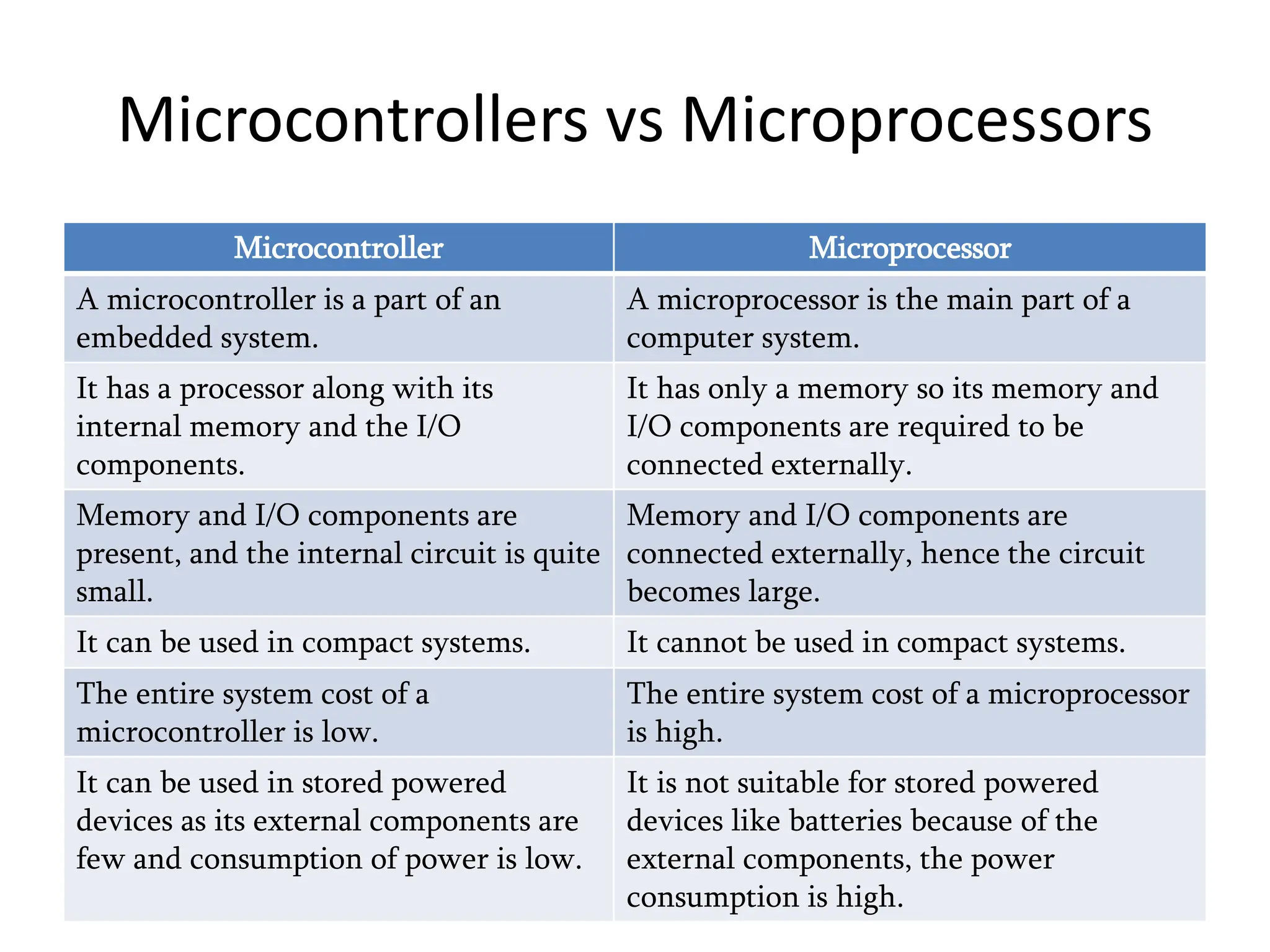 Microcontrollers vs Microprocessors

| Microcontroller | Microprocessor |
|---|---|
| A microcontroller is a part of an embedded system. | A microprocessor is the main part of a computer system. |
| It has a processor along with its internal memory and the I/O components. | It has only a memory so its memory and I/O components are required to be connected externally. |
| Memory and I/O components are present, and the internal circuit is quite small. | Memory and I/O components are connected externally, hence the circuit becomes large. |
| It can be used in compact systems. | It cannot be used in compact systems. |
| The entire system cost of a microcontroller is low. | The entire system cost of a microprocessor is high. |
| It can be used in stored powered devices as its external components are few and consumption of power is low. | It is not suitable for stored powered devices like batteries because of the external components, the power consumption is high. |